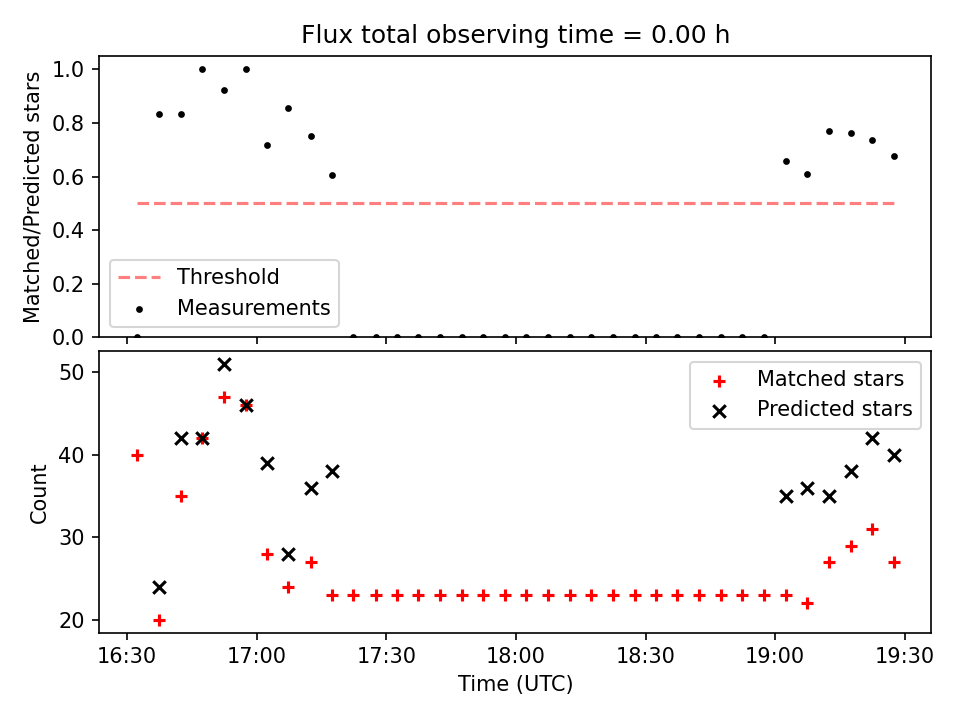 Flux total observing time = 0.00 h

Matched/Predicted stars

1.0
0.8
0.6
0.4
0.2
0.0

Threshold
Measurements

Count

50
40
30
20

Matched stars
Predicted stars

16:30
17:00
17:30
18:00
18:30
19:00
19:30

Time (UTC)